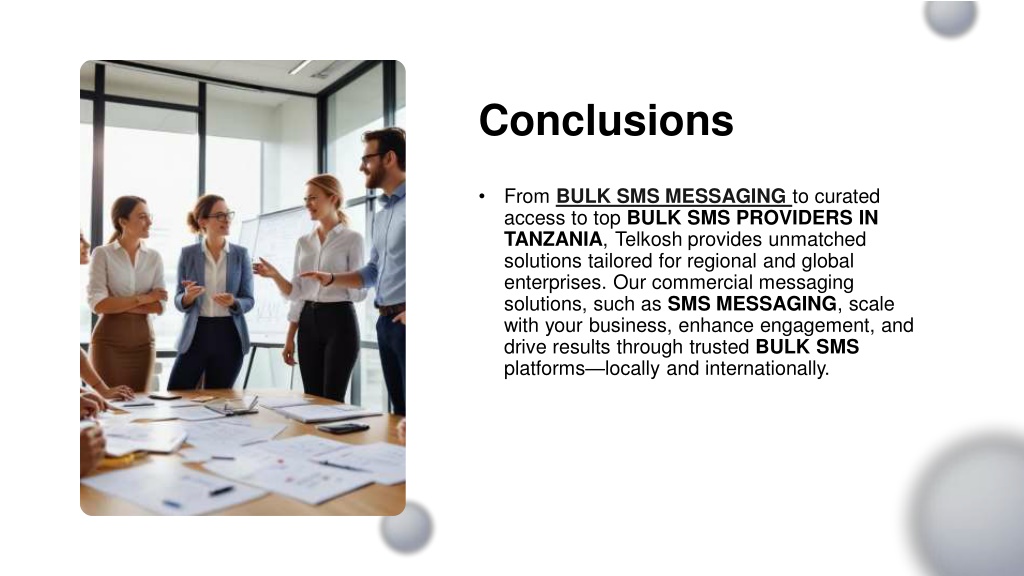 Conclusions

• From BULK SMS MESSAGING to curated access to top BULK SMS PROVIDERS IN TANZANIA, Telkosh provides unmatched solutions tailored for regional and global enterprises. Our commercial messaging solutions, such as SMS MESSAGING, scale with your business, enhance engagement, and drive results through trusted BULK SMS platforms—locally and internationally.